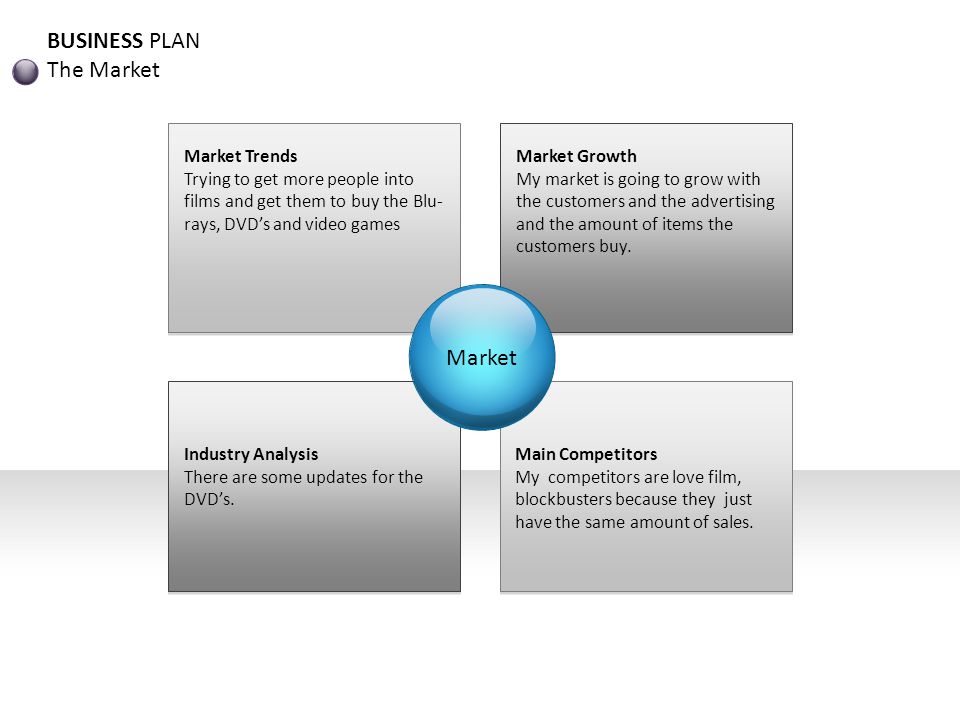 BUSINESS PLAN
The Market

Market Trends
Trying to get more people into films and get them to buy the Blu-rays, DVD's and video games

Market Growth
My market is going to grow with the customers and the advertising and the amount of items the customers buy.

Market

Industry Analysis
There are some updates for the DVD's.

Main Competitors
My competitors are love film, blockbusters because they just have the same amount of sales.